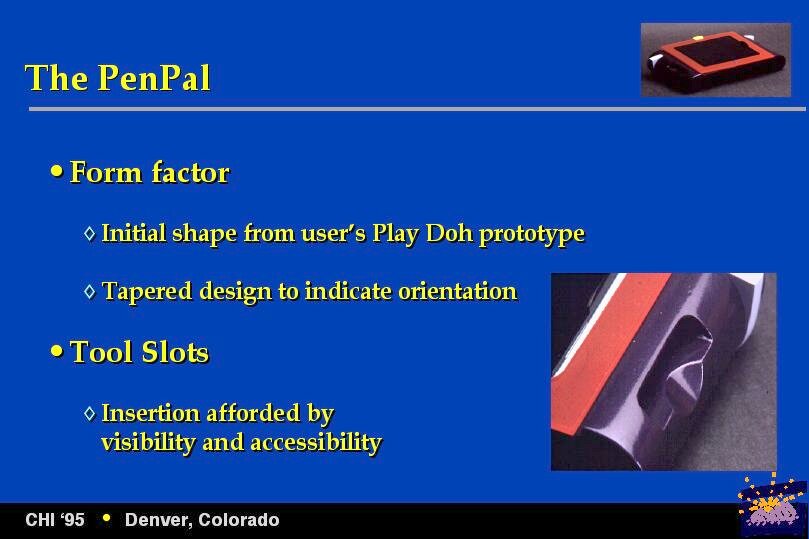 The PenPal

• Form factor

◊ Initial shape from user's Play Doh prototype

◊ Tapered design to indicate orientation

• Tool Slots

◊ Insertion afforded by visibility and accessibility

CHI '95 • Denver, Colorado